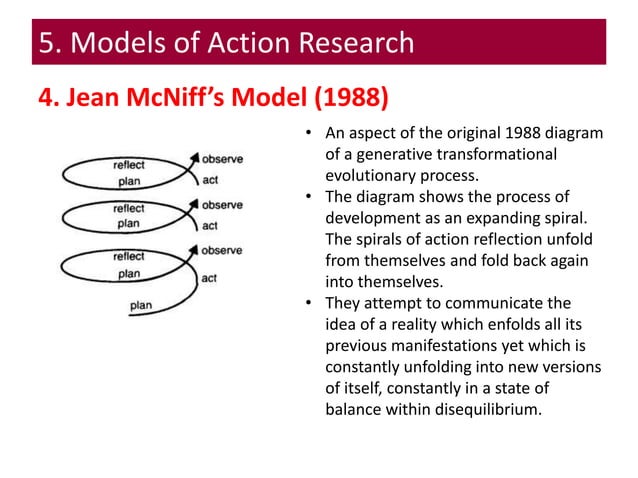 5. Models of Action Research

4. Jean McNiff's Model (1988)

reflect
plan
observe
act
reflect
plan
observe
act
reflect
plan
observe
act
plan

• An aspect of the original 1988 diagram of a generative transformational evolutionary process.
• The diagram shows the process of development as an expanding spiral. The spirals of action reflection unfold from themselves and fold back again into themselves.
• They attempt to communicate the idea of a reality which enfolds all its previous manifestations yet which is constantly unfolding into new versions of itself, constantly in a state of balance within disequilibrium.